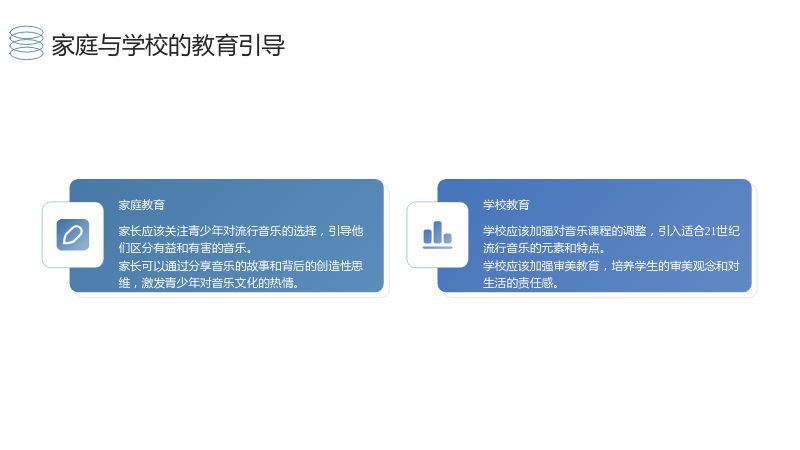 家庭与学校的教育引导

家庭教育

家长应该关注青少年对流行音乐的选择，引导他们区分有益和有害的音乐。

家长可以通过分享音乐的故事和背后的创造性思维，激发青少年对音乐文化的热情。

学校教育

学校应该加强对音乐课程的调整，引入适合21世纪流行音乐的元素和特点。

学校应该加强审美教育，培养学生的审美观念和对生活的责任感。